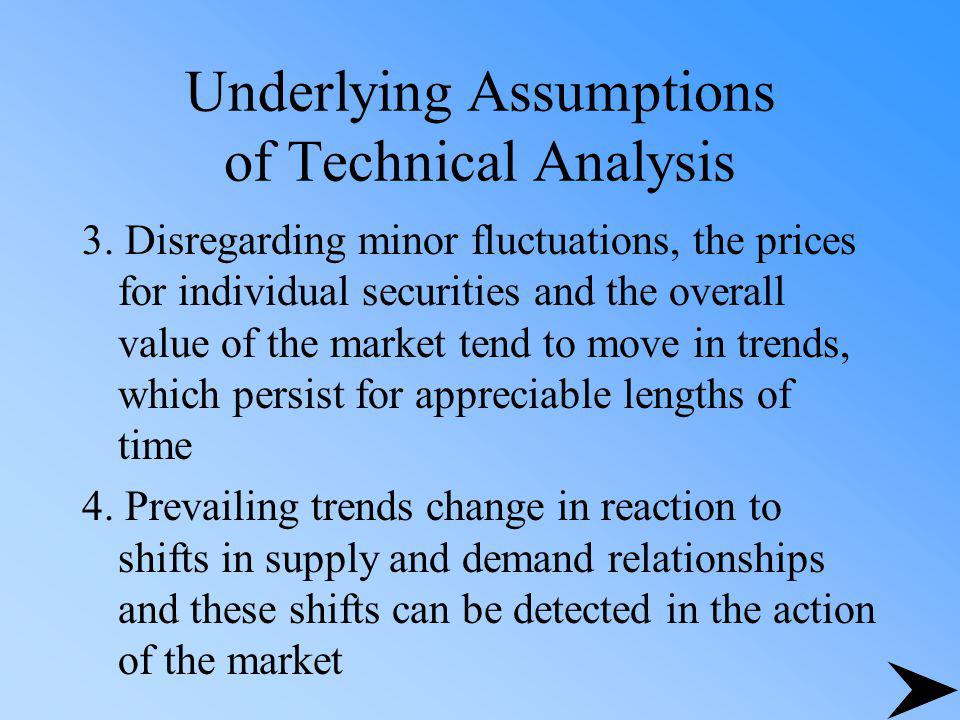 Underlying Assumptions of Technical Analysis

3. Disregarding minor fluctuations, the prices for individual securities and the overall value of the market tend to move in trends, which persist for appreciable lengths of time

4. Prevailing trends change in reaction to shifts in supply and demand relationships and these shifts can be detected in the action of the market